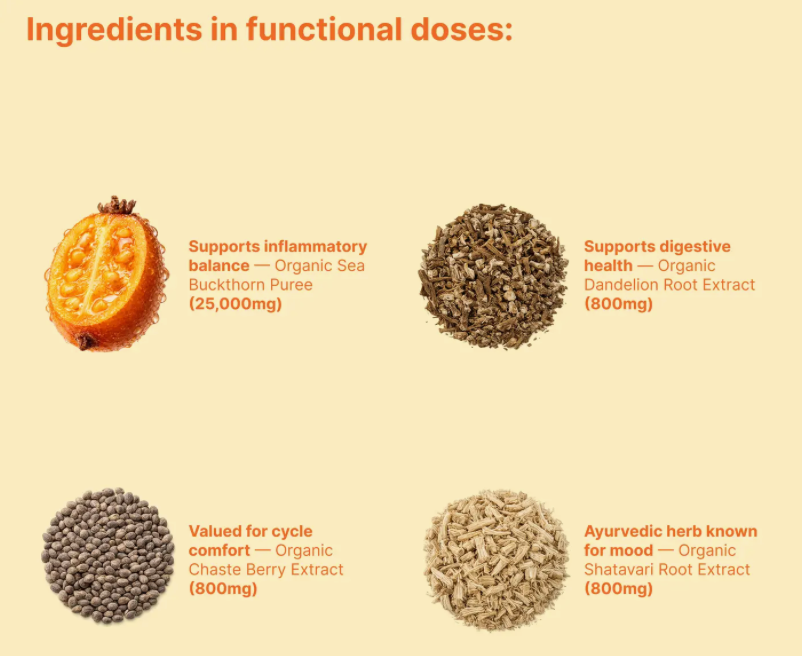 Ingredients in functional doses:

Supports inflammatory balance — Organic Sea Buckthorn Puree (25,000mg)

Supports digestive health — Organic Dandelion Root Extract (800mg)

Valued for cycle comfort — Organic Chaste Berry Extract (800mg)

Ayurvedic herb known for mood — Organic Shatavari Root Extract (800mg)